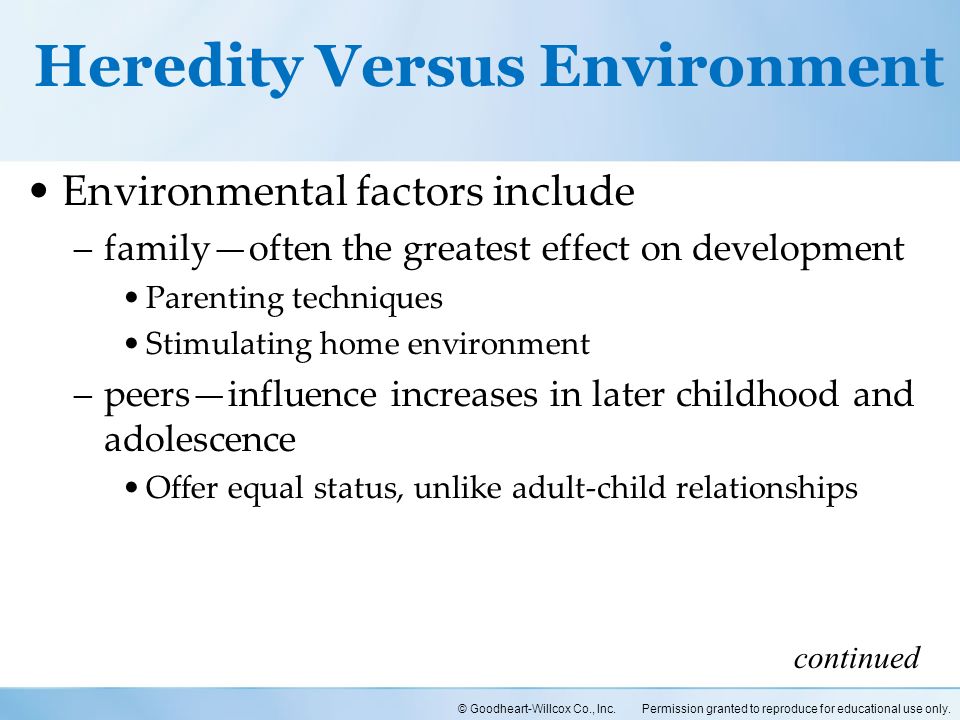 Heredity Versus Environment

• Environmental factors include
– family—often the greatest effect on development
• Parenting techniques
• Stimulating home environment
– peers—influence increases in later childhood and adolescence
• Offer equal status, unlike adult-child relationships

continued

© Goodheart-Willcox Co., Inc. Permission granted to reproduce for educational use only.